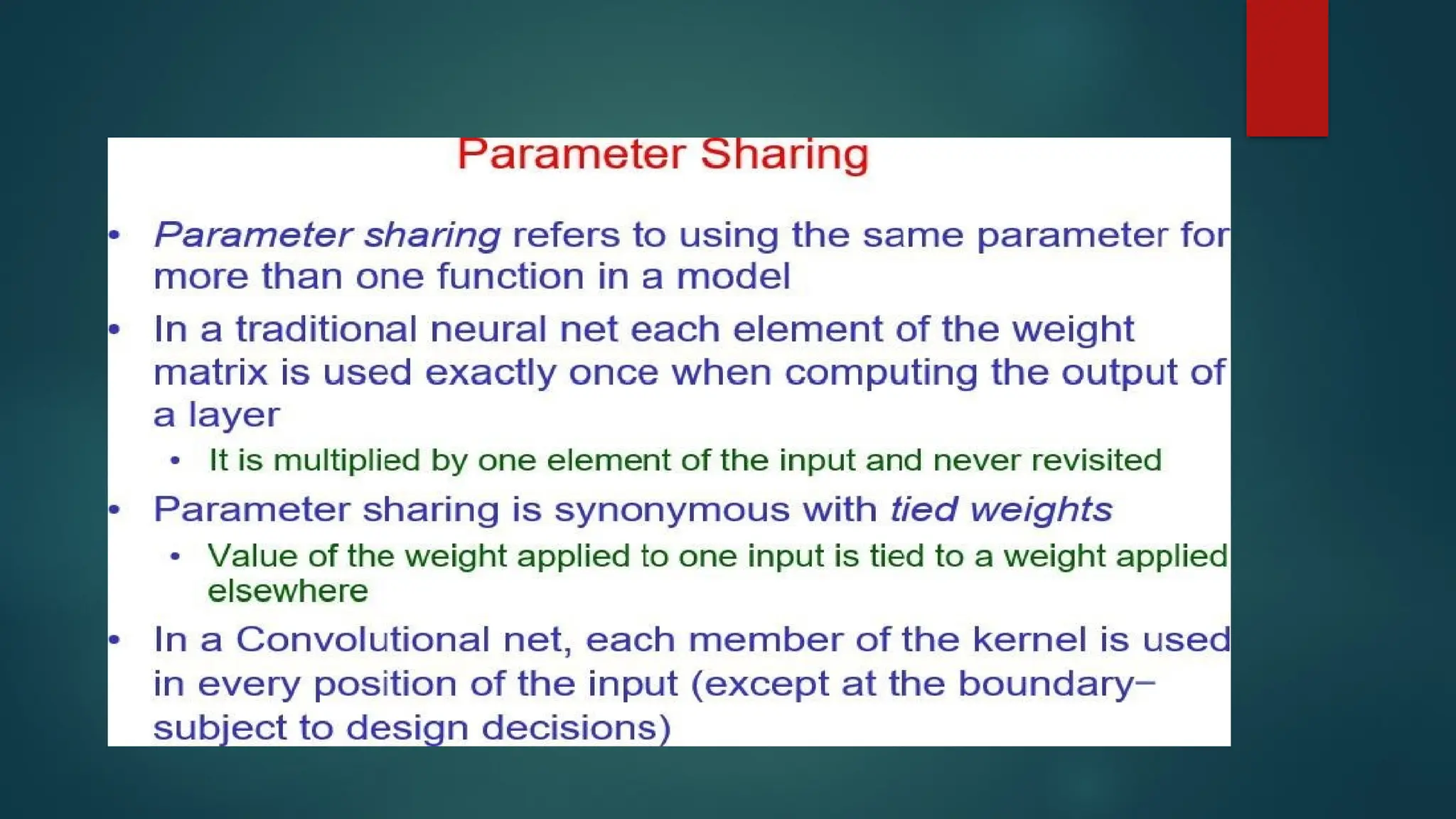 Parameter Sharing

• Parameter sharing refers to using the same parameter for more than one function in a model

• In a traditional neural net each element of the weight matrix is used exactly once when computing the output of a layer

  • It is multiplied by one element of the input and never revisited

• Parameter sharing is synonymous with tied weights

  • Value of the weight applied to one input is tied to a weight applied elsewhere

• In a Convolutional net, each member of the kernel is used in every position of the input (except at the boundary– subject to design decisions)